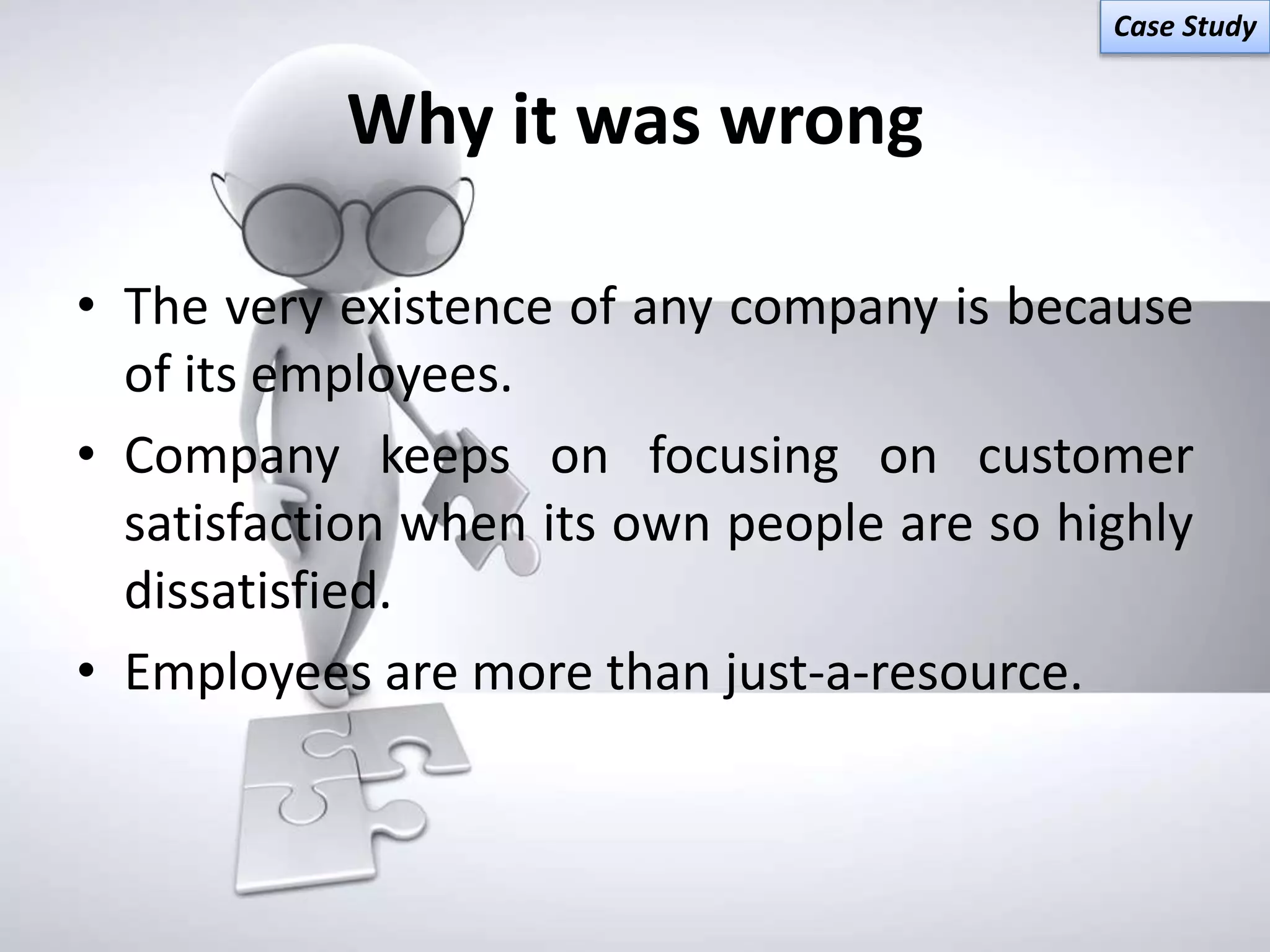 Case Study

Why it was wrong

• The very existence of any company is because of its employees.

• Company keeps on focusing on customer satisfaction when its own people are so highly dissatisfied.

• Employees are more than just-a-resource.